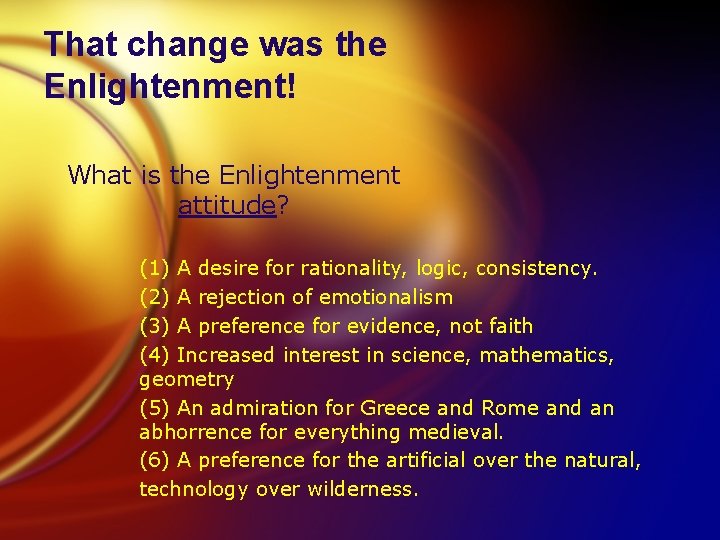 That change was the Enlightenment!

What is the Enlightenment attitude?

(1) A desire for rationality, logic, consistency.
(2) A rejection of emotionalism
(3) A preference for evidence, not faith
(4) Increased interest in science, mathematics, geometry
(5) An admiration for Greece and Rome and an abhorrence for everything medieval.
(6) A preference for the artificial over the natural, technology over wilderness.